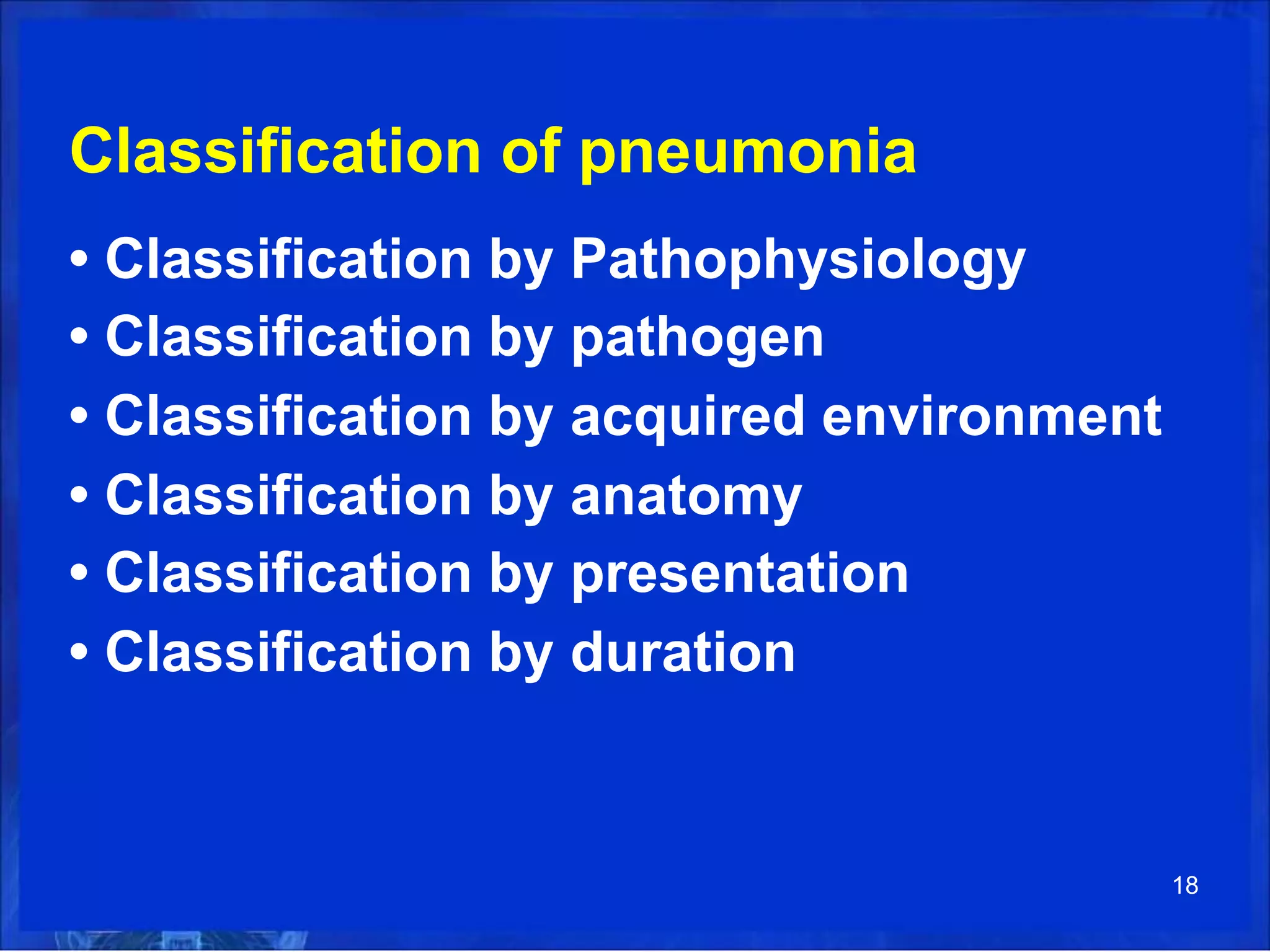 Classification of pneumonia

• Classification by Pathophysiology
• Classification by pathogen
• Classification by acquired environment
• Classification by anatomy
• Classification by presentation
• Classification by duration

18